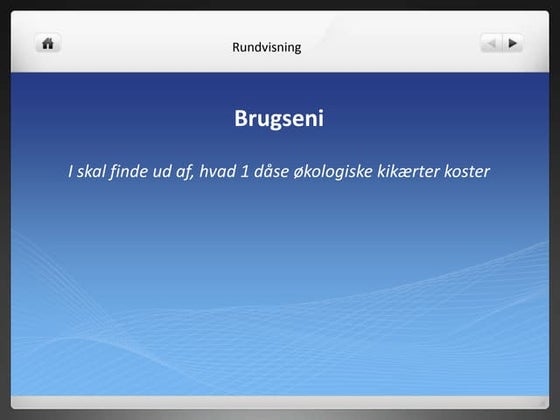 Rundvisning

Brugseni

I skal finde ud af, hvad 1 dåse økologiske kikærter koster